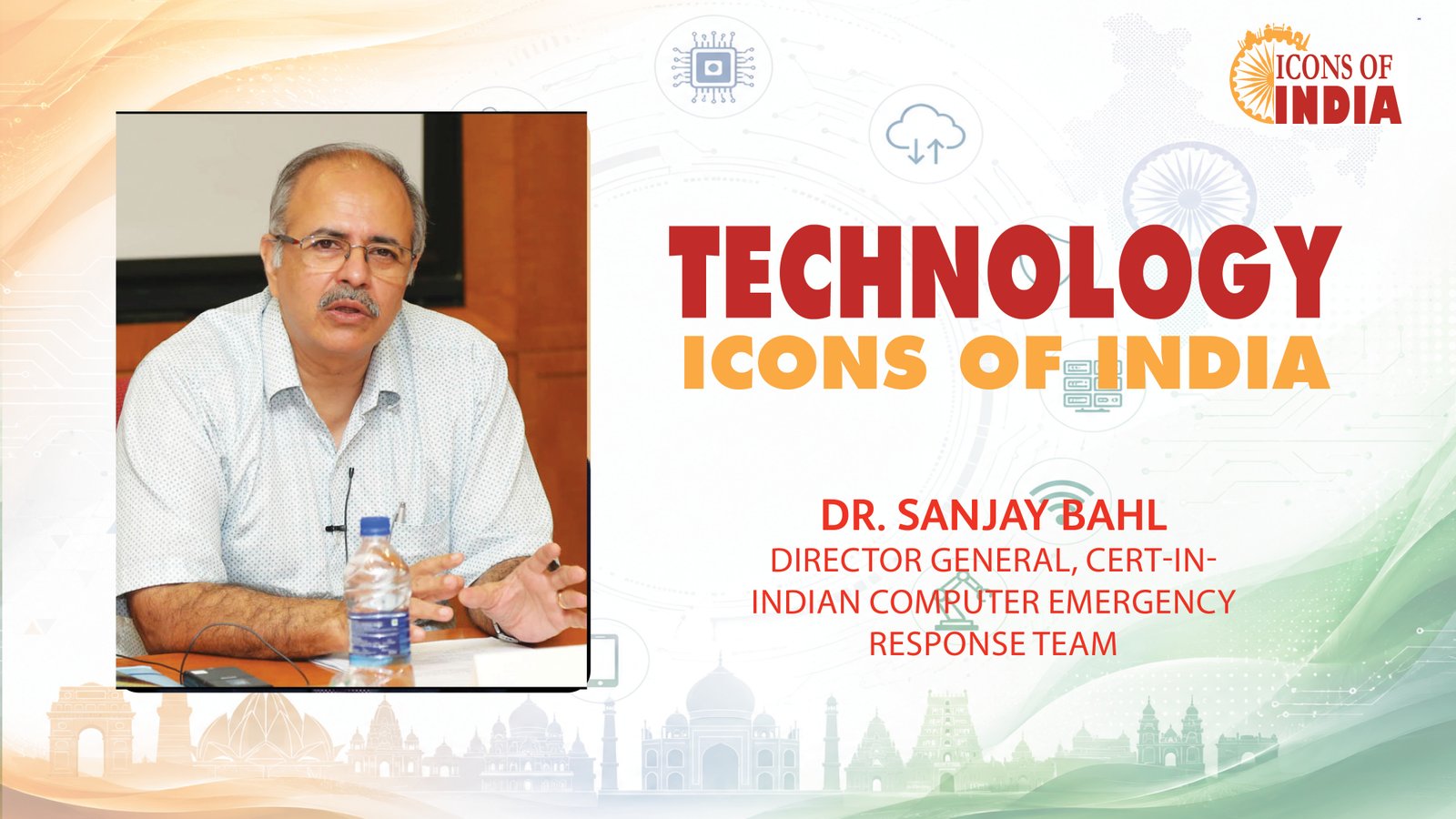 ICONS OF INDIA

TECHNOLOGY
ICONS OF INDIA

DR. SANJAY BAHL
DIRECTOR GENERAL, CERT-IN-
INDIAN COMPUTER EMERGENCY
RESPONSE TEAM